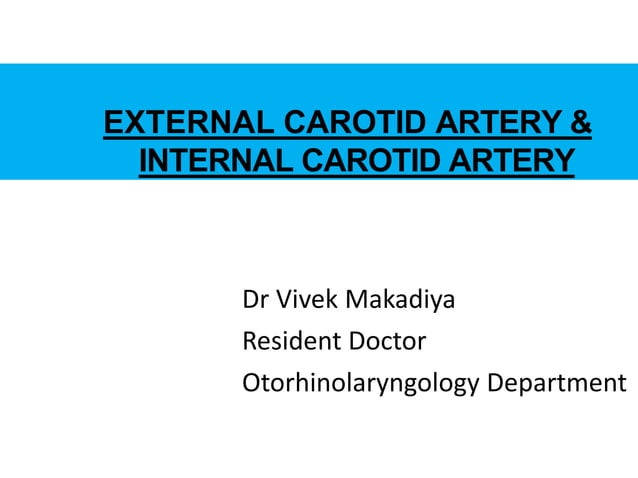 EXTERNAL CAROTID ARTERY & INTERNAL CAROTID ARTERY

Dr Vivek Makadiya
Resident Doctor
Otorhinolaryngology Department